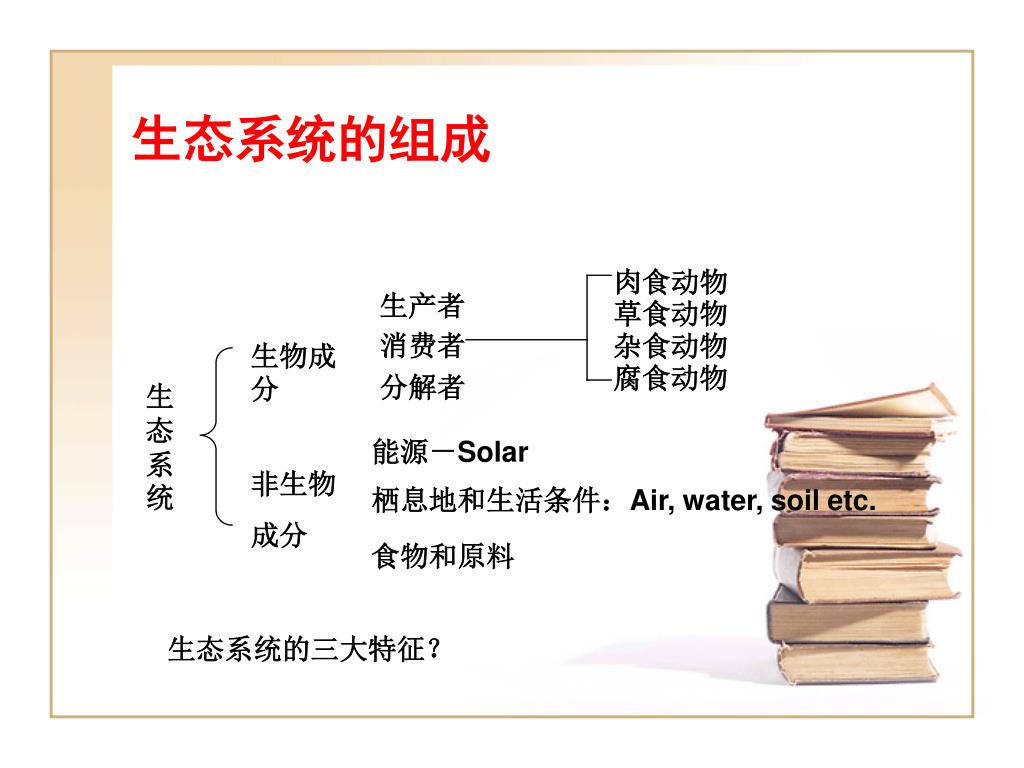 生态系统的组成

生态系统

生物成分

生产者
消费者
分解者

肉食动物
草食动物
杂食动物
腐食动物

非生物成分

能源－Solar
栖息地和生活条件：Air, water, soil etc.
食物和原料

生态系统的三大特征？